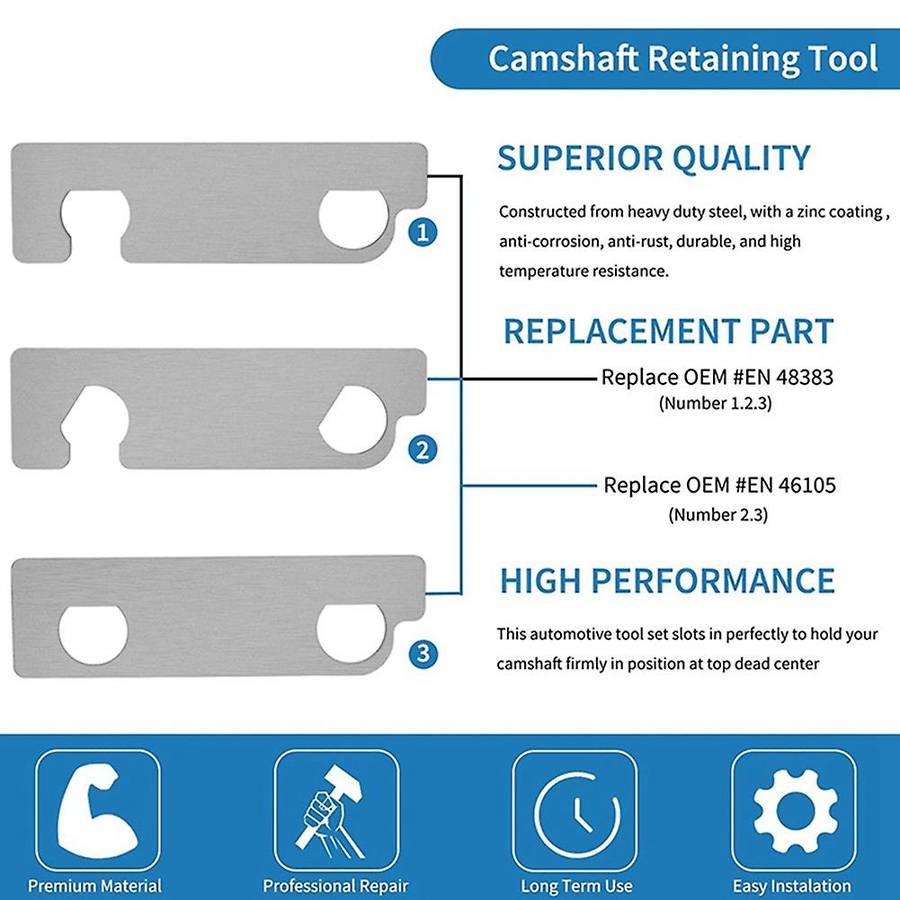 Camshaft Retaining Tool

1

2

3

SUPERIOR QUALITY

Constructed from heavy duty steel, with a zinc coating , anti-corrosion, anti-rust, durable, and high temperature resistance.

REPLACEMENT PART

Replace OEM #EN 48383
(Number 1.2.3)

Replace OEM #EN 46105
(Number 2.3)

HIGH PERFORMANCE

This automotive tool set slots in perfectly to hold your camshaft firmly in position at top dead center

Premium Material

Professional Repair

Long Term Use

Easy Instalation